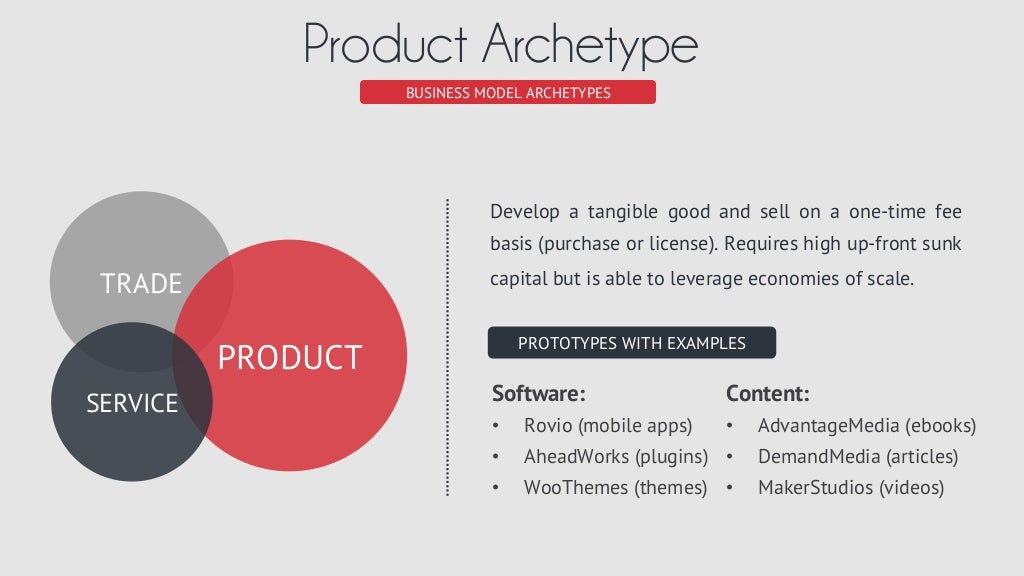 Product Archetype

BUSINESS MODEL ARCHETYPES

TRADE

PRODUCT

SERVICE

Develop a tangible good and sell on a one-time fee basis (purchase or license). Requires high up-front sunk capital but is able to leverage economies of scale.

PROTOTYPES WITH EXAMPLES

Software:
• Rovio (mobile apps)
• AheadWorks (plugins)
• WooThemes (themes)

Content:
• AdvantageMedia (ebooks)
• DemandMedia (articles)
• MakerStudios (videos)